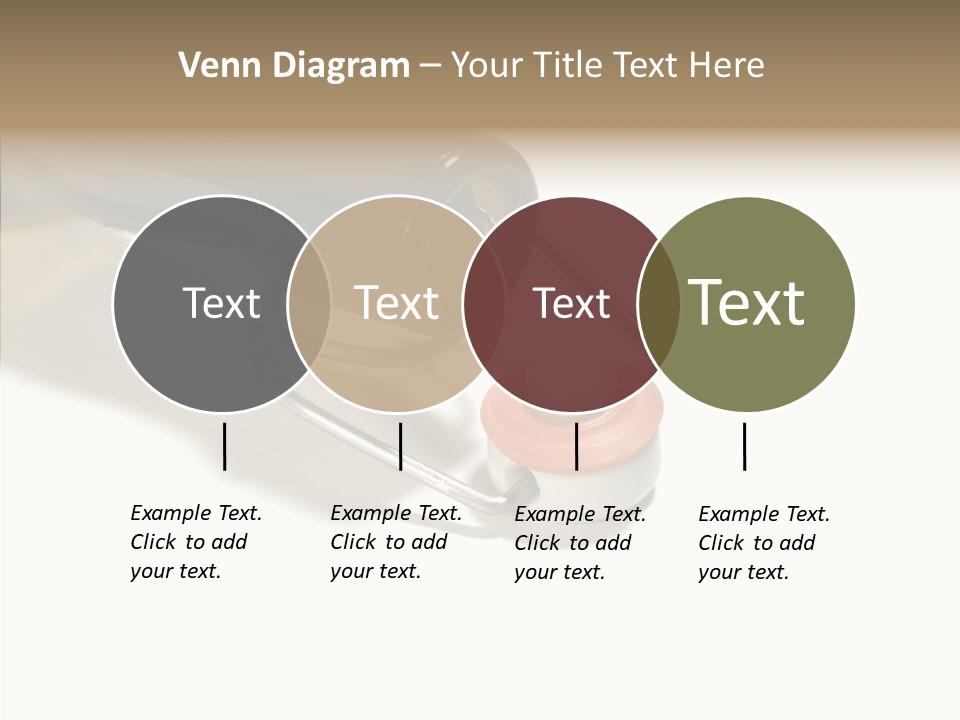 Venn Diagram – Your Title Text Here

Text

Text

Text

Text

Example Text. Click to add your text.

Example Text. Click to add your text.

Example Text. Click to add your text.

Example Text. Click to add your text.